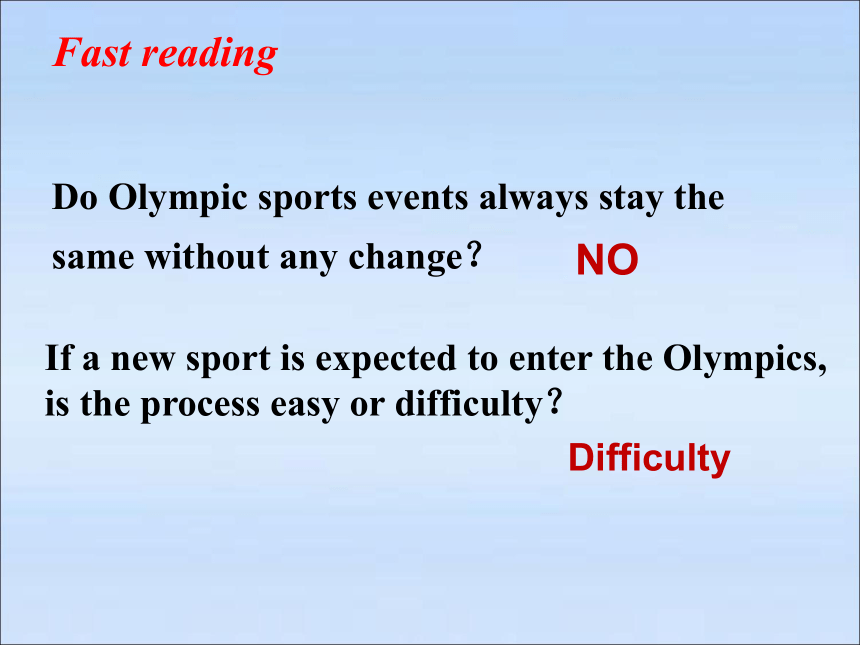 Fast reading

Do Olympic sports events always stay the same without any change？

NO

If a new sport is expected to enter the Olympics, is the process easy or difficulty？

Difficulty